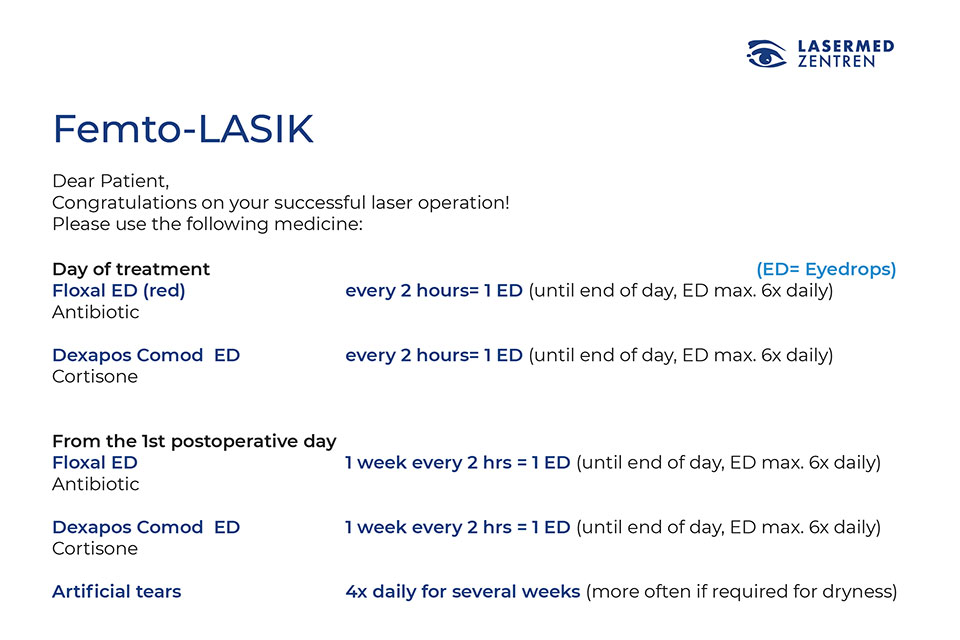 LASERMED ZENTREN

Femto-LASIK

Dear Patient,
Congratulations on your successful laser operation!
Please use the following medicine:

Day of treatment (ED= Eyedrops)
Floxal ED (red) every 2 hours= 1 ED (until end of day, ED max. 6x daily)
Antibiotic

Dexapos Comod ED every 2 hours= 1 ED (until end of day, ED max. 6x daily)
Cortisone

From the 1st postoperative day
Floxal ED 1 week every 2 hrs = 1 ED (until end of day, ED max. 6x daily)
Antibiotic

Dexapos Comod ED 1 week every 2 hrs = 1 ED (until end of day, ED max. 6x daily)
Cortisone

Artificial tears 4x daily for several weeks (more often if required for dryness)